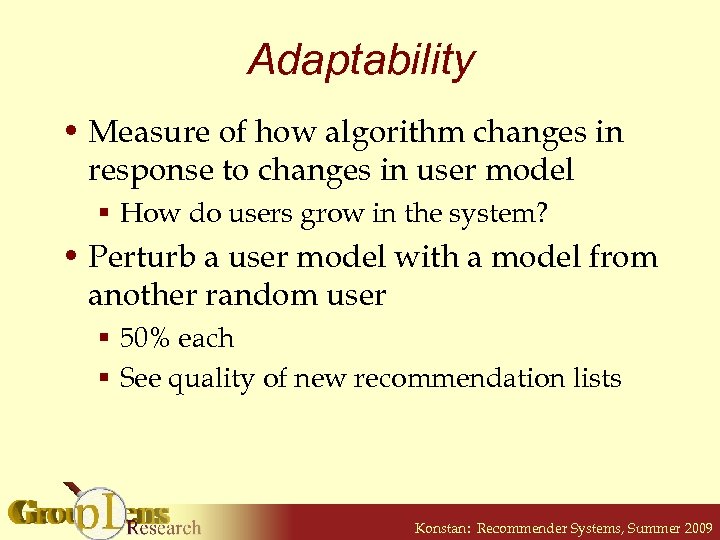 Adaptability

• Measure of how algorithm changes in response to changes in user model
  ▪ How do users grow in the system?
• Perturb a user model with a model from another random user
  ▪ 50% each
  ▪ See quality of new recommendation lists

GroupLens Research

Konstan: Recommender Systems, Summer 2009